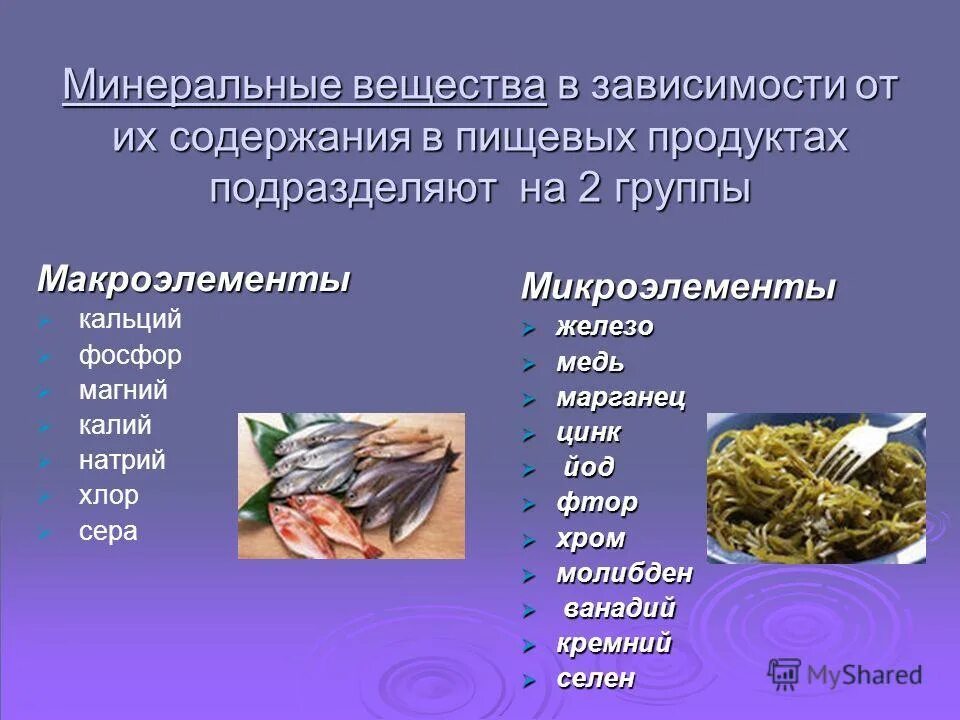 Минеральные вещества в зависимости от их содержания в пищевых продуктах подразделяют на 2 группы

Макроэлементы
- кальций
- фосфор
- магний
- калий
- натрий
- хлор
- сера

Микроэлементы
- железо
- медь
- марганец
- цинк
- йод
- фтор
- хром
- молибден
- ванадий
- кремний
- селен

MyShared